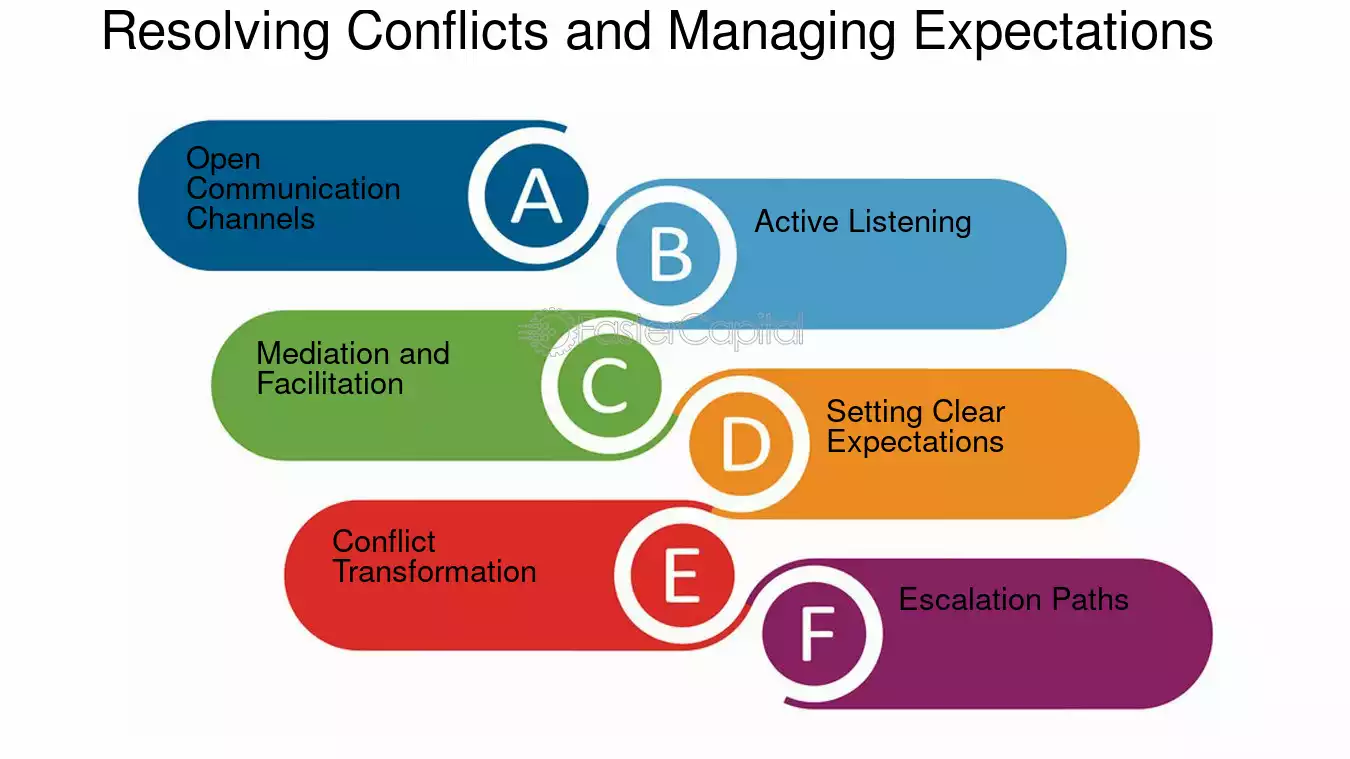 Resolving Conflicts and Managing Expectations

Open Communication Channels

A

B

Active Listening

FasterCapital

Mediation and Facilitation

C

D

Setting Clear Expectations

Conflict Transformation

E

F

Escalation Paths